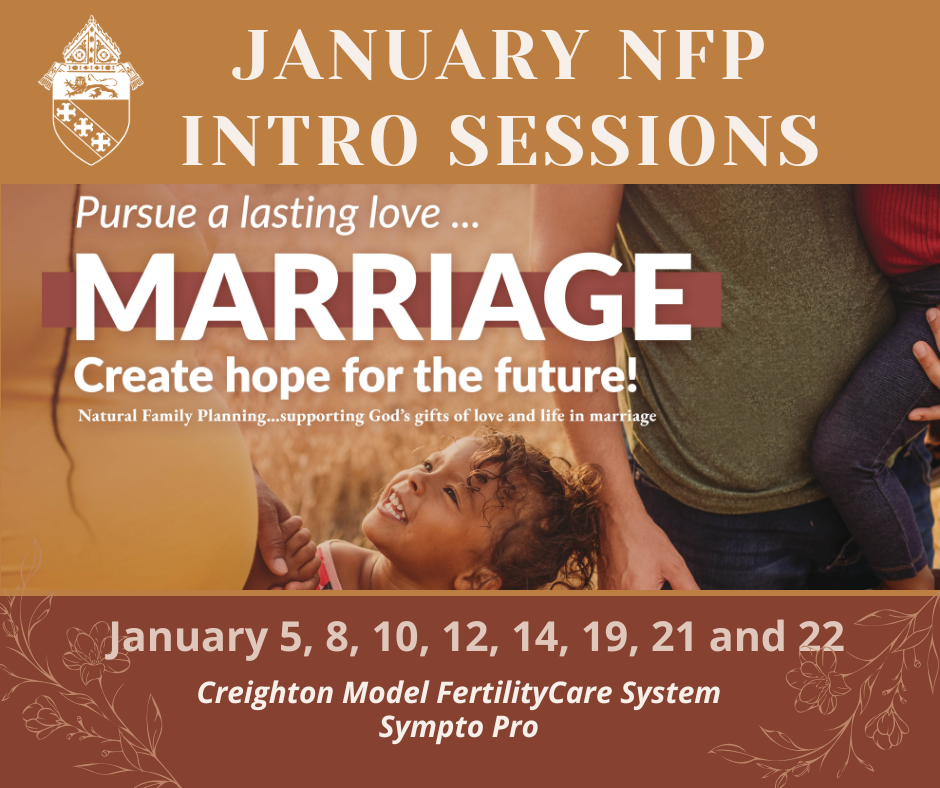 JANUARY NFP INTRO SESSIONS

Pursue a lasting love ...

MARRIAGE

Create hope for the future!

Natural Family Planning...supporting God's gifts of love and life in marriage

January 5, 8, 10, 12, 14, 19, 21 and 22

Creighton Model FertilityCare System
Sympto Pro